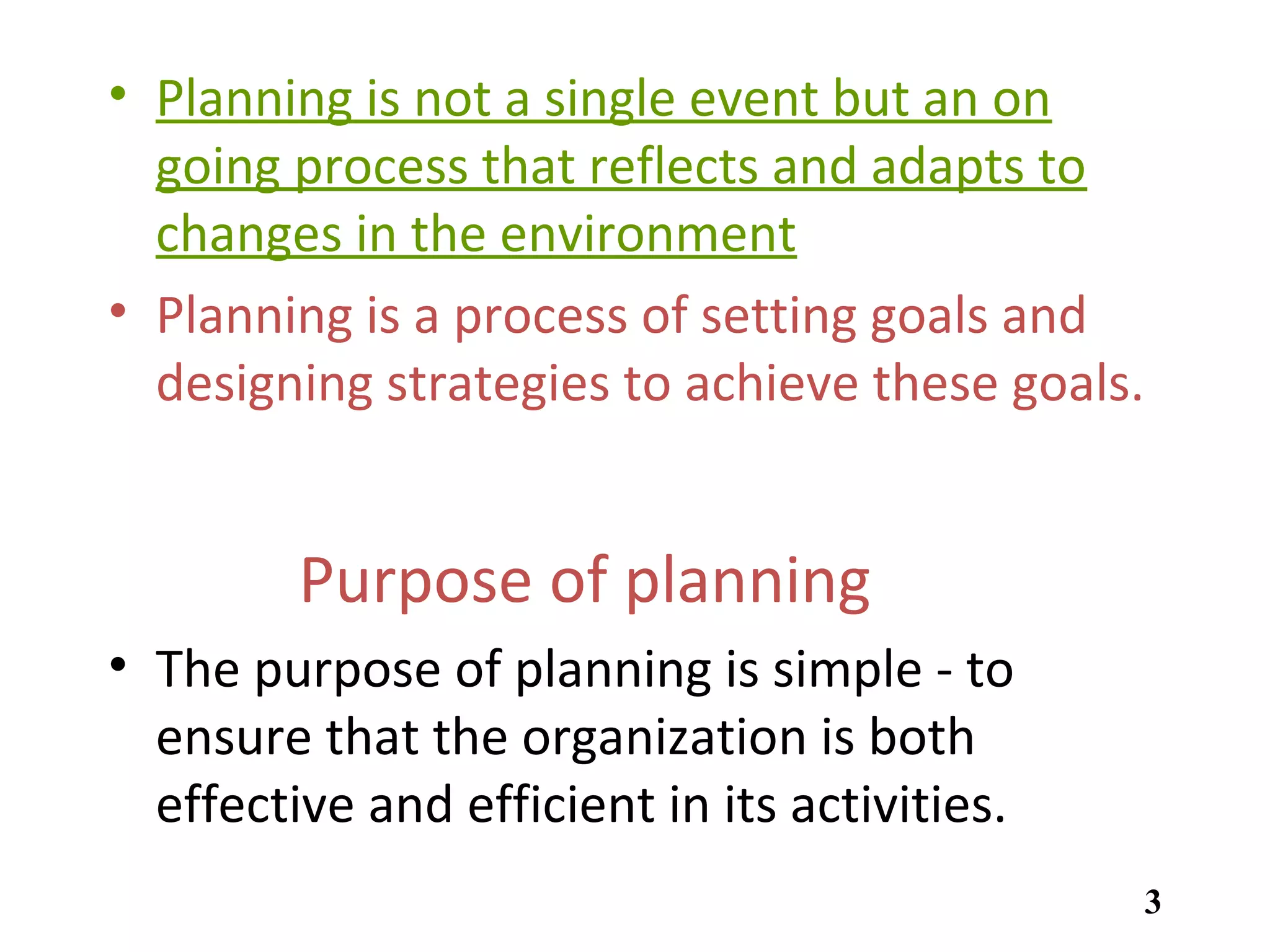 • Planning is not a single event but an on going process that reflects and adapts to changes in the environment

• Planning is a process of setting goals and designing strategies to achieve these goals.

Purpose of planning

• The purpose of planning is simple - to ensure that the organization is both effective and efficient in its activities.

3